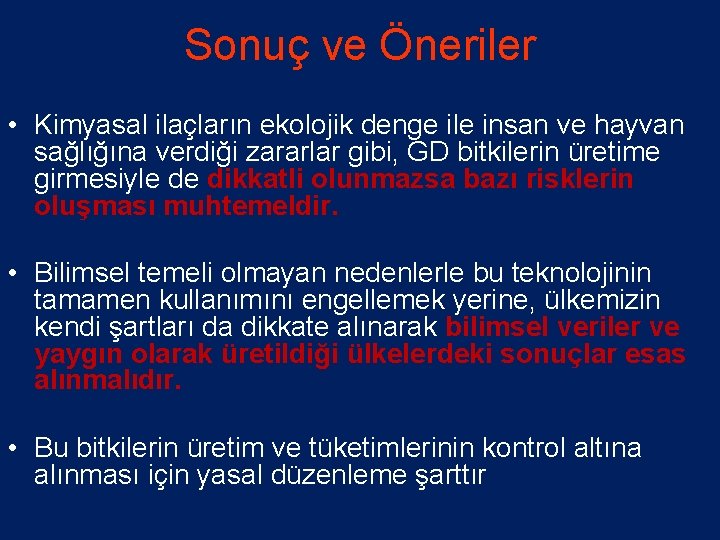 Sonuç ve Öneriler

• Kimyasal ilaçların ekolojik denge ile insan ve hayvan sağlığına verdiği zararlar gibi, GD bitkilerin üretime girmesiyle de dikkatli olunmazsa bazı risklerin oluşması muhtemeldir.

• Bilimsel temeli olmayan nedenlerle bu teknolojinin tamamen kullanımını engellemek yerine, ülkemizin kendi şartları da dikkate alınarak bilimsel veriler ve yaygın olarak üretildiği ülkelerdeki sonuçlar esas alınmalıdır.

• Bu bitkilerin üretim ve tüketimlerinin kontrol altına alınması için yasal düzenleme şarttır